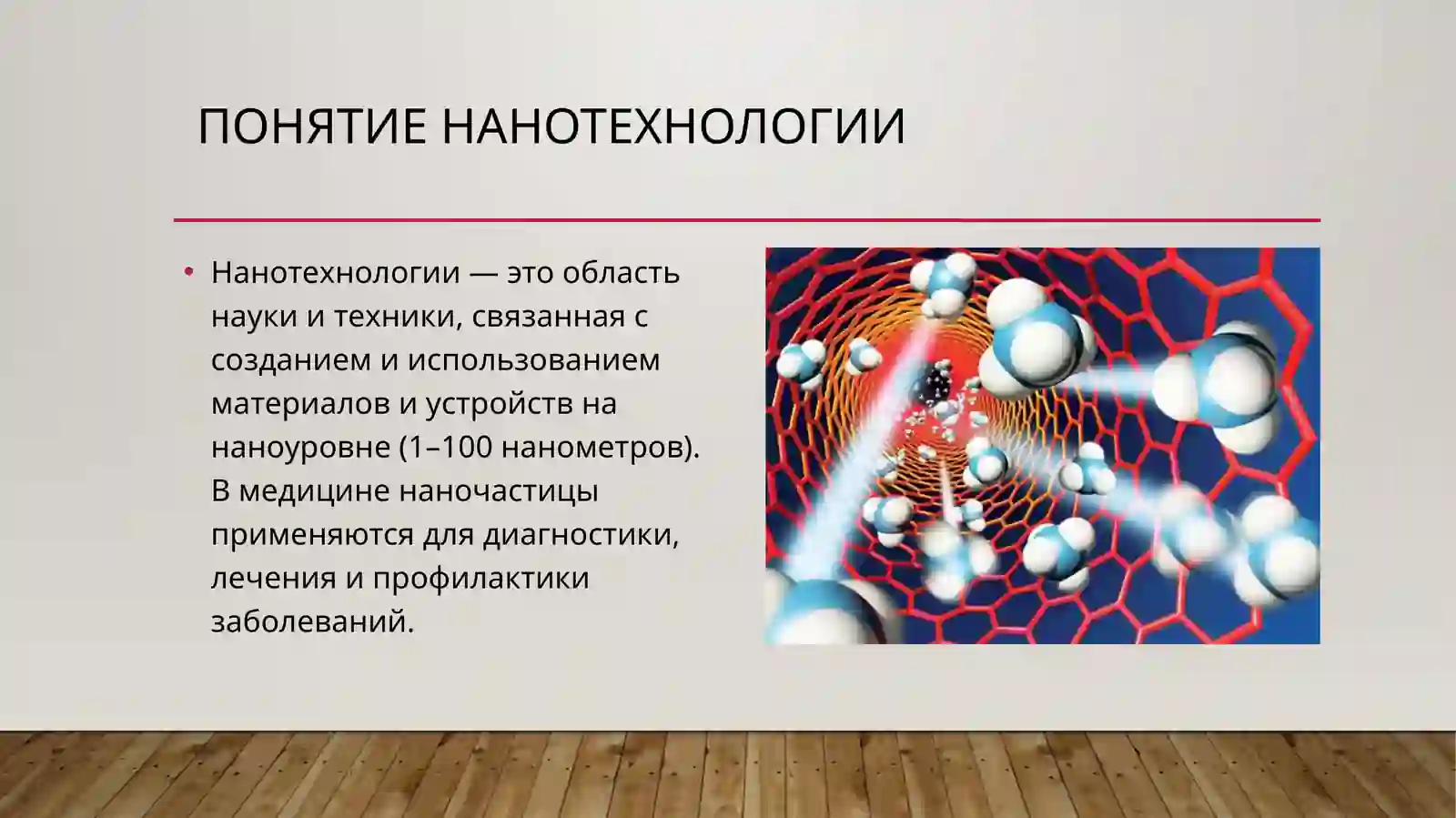 ПОНЯТИЕ НАНОТЕХНОЛОГИИ

• Нанотехнологии — это область науки и техники, связанная с созданием и использованием материалов и устройств на наноуровне (1–100 нанометров). В медицине наночастицы применяются для диагностики, лечения и профилактики заболеваний.